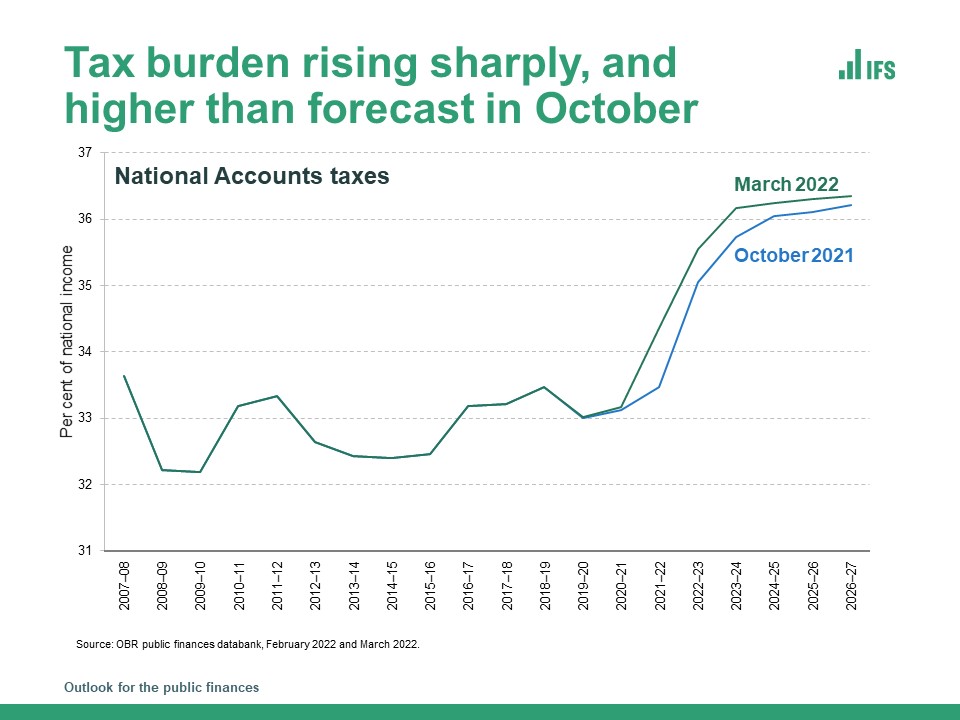 Tax burden rising sharply, and higher than forecast in October

IFS

National Accounts taxes

March 2022

October 2021

Per cent of national income

37
36
35
34
33
32
31

2007–08
2008–09
2009–10
2010–11
2011–12
2012–13
2013–14
2014–15
2015–16
2016–17
2017–18
2018–19
2019–20
2020–21
2021–22
2022–23
2023–24
2024–25
2025–26
2026–27

Source: OBR public finances databank, February 2022 and March 2022.

Outlook for the public finances